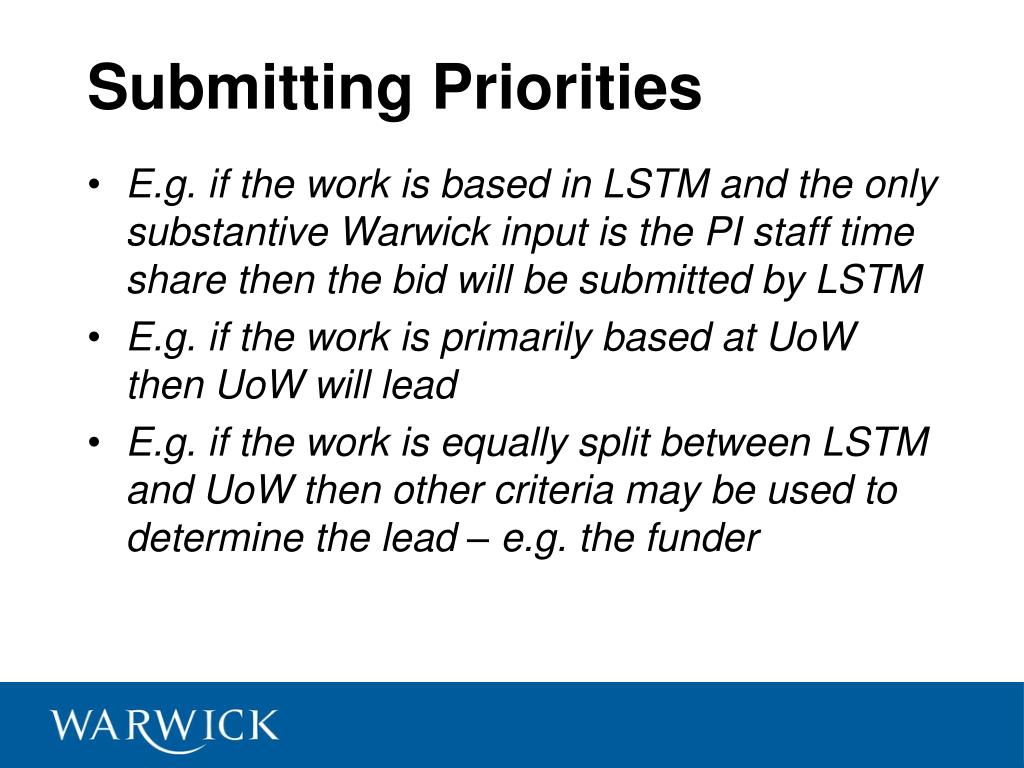 Submitting Priorities

• E.g. if the work is based in LSTM and the only substantive Warwick input is the PI staff time share then the bid will be submitted by LSTM
• E.g. if the work is primarily based at UoW then UoW will lead
• E.g. if the work is equally split between LSTM and UoW then other criteria may be used to determine the lead – e.g. the funder

WARWICK